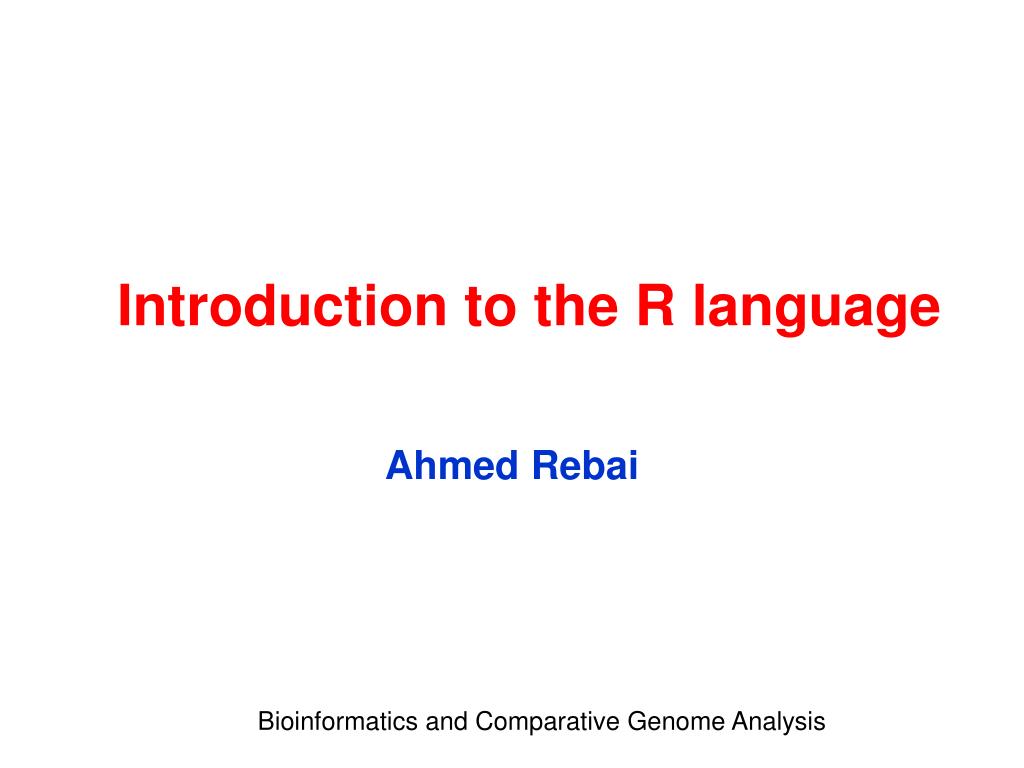 Introduction to the R language

Ahmed Rebai

Bioinformatics and Comparative Genome Analysis